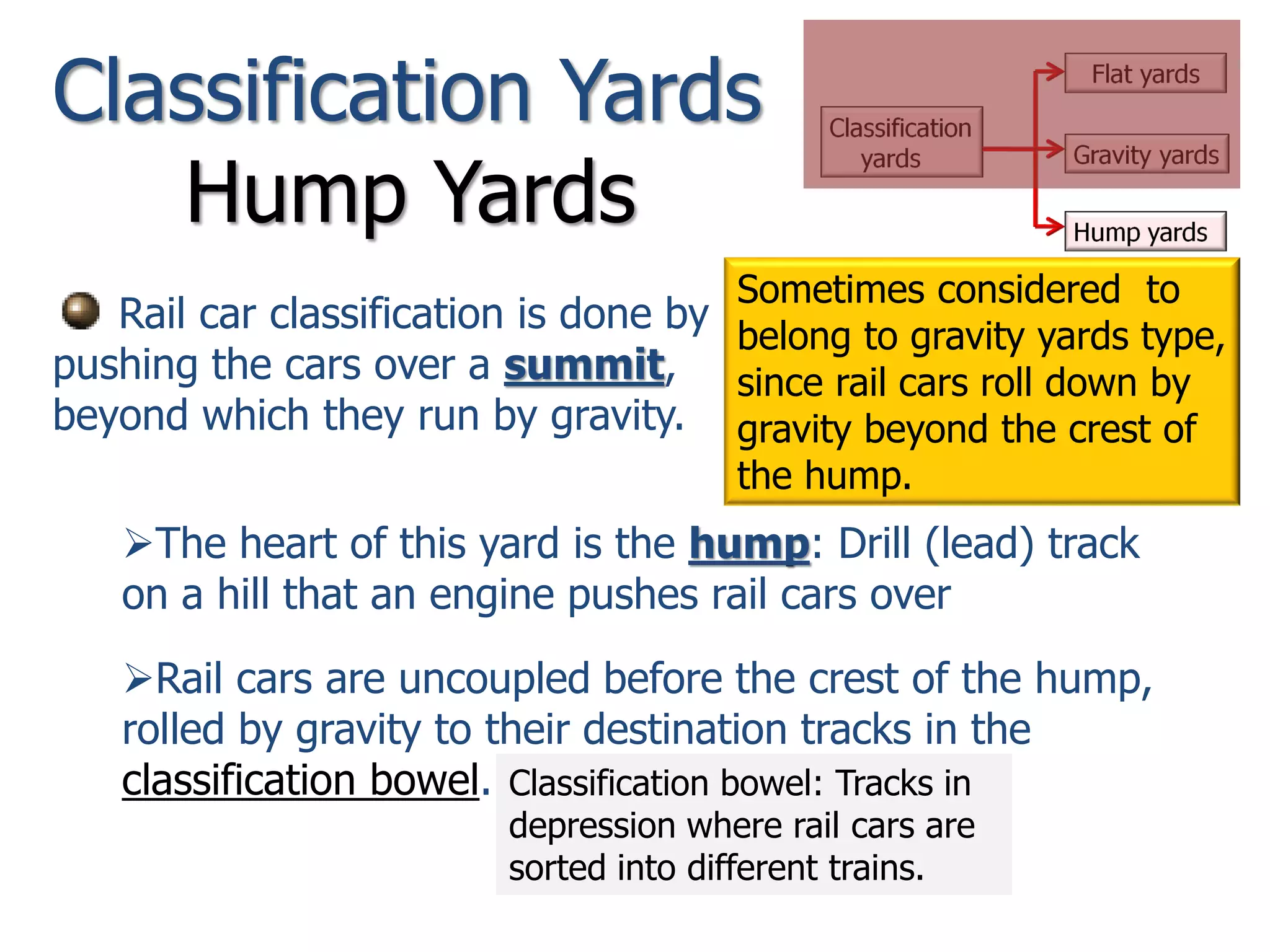 Classification Yards
Hump Yards

Classification yards

Flat yards

Gravity yards

Hump yards

Rail car classification is done by pushing the cars over a summit, beyond which they run by gravity.

Sometimes considered to belong to gravity yards type, since rail cars roll down by gravity beyond the crest of the hump.

➢The heart of this yard is the hump: Drill (lead) track on a hill that an engine pushes rail cars over

➢Rail cars are uncoupled before the crest of the hump, rolled by gravity to their destination tracks in the classification bowel.

Classification bowel: Tracks in depression where rail cars are sorted into different trains.